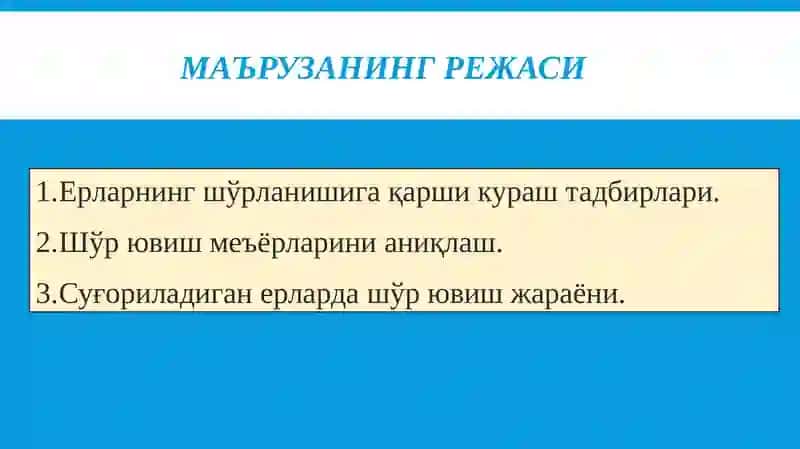 МАЪРУЗАНИНГ РЕЖАСИ

1.Ерларнинг шўрланишига қарши кураш тадбирлари.

2.Шўр ювиш меъёрларини аниқлаш.

3.Суғориладиган ерларда шўр ювиш жараёни.